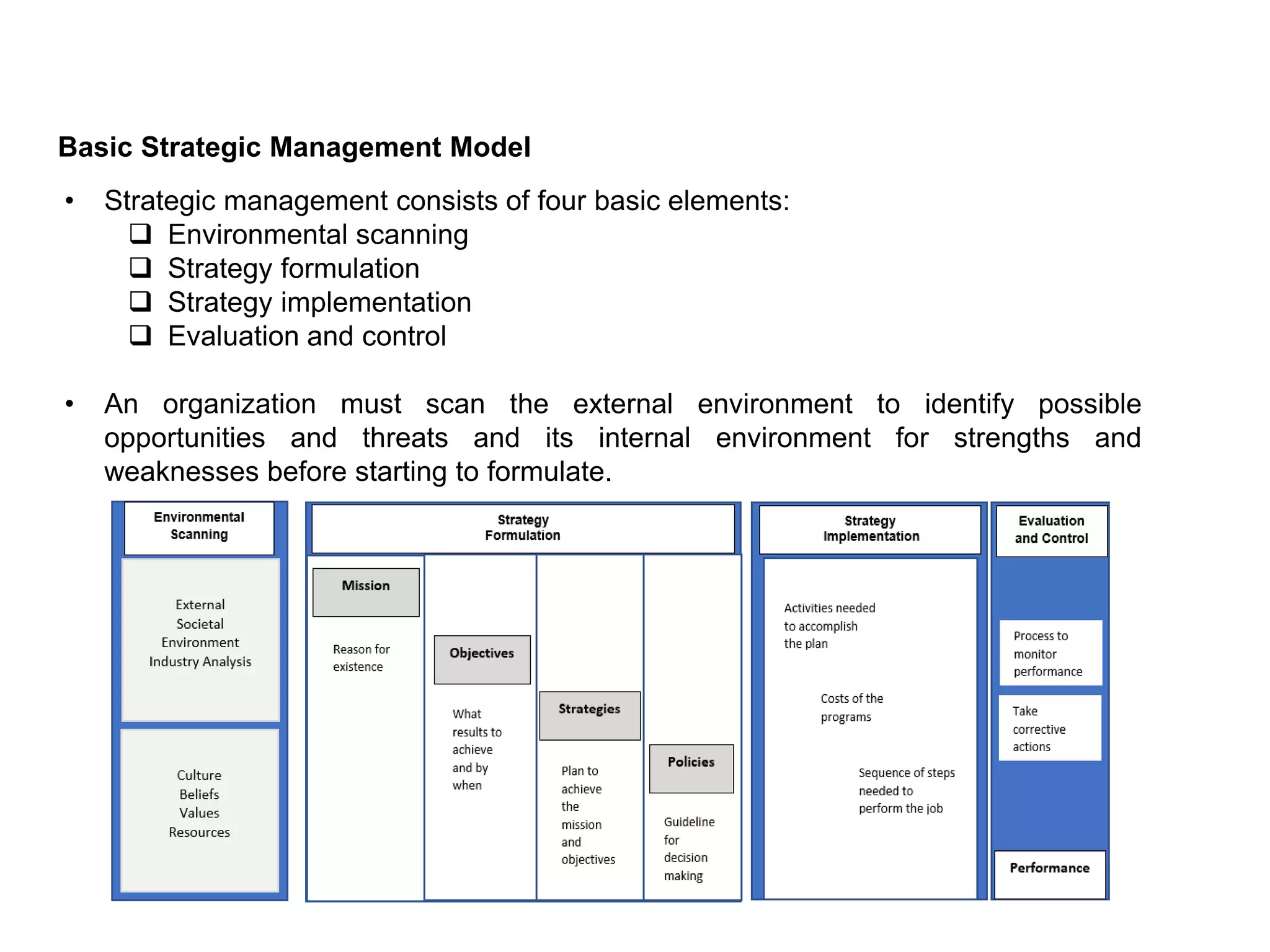 Basic Strategic Management Model

• Strategic management consists of four basic elements:
❑ Environmental scanning
❑ Strategy formulation
❑ Strategy implementation
❑ Evaluation and control

• An organization must scan the external environment to identify possible opportunities and threats and its internal environment for strengths and weaknesses before starting to formulate.

Environmental Scanning

External
Societal
Environment
Industry Analysis

Culture
Beliefs
Values
Resources

Strategy Formulation

Mission

Reason for existence

Objectives

What results to achieve and by when

Strategies

Plan to achieve the mission and objectives

Policies

Guideline for decision making

Strategy Implementation

Activities needed to accomplish the plan

Costs of the programs

Sequence of steps needed to perform the job

Evaluation and Control

Process to monitor performance

Take corrective actions

Performance